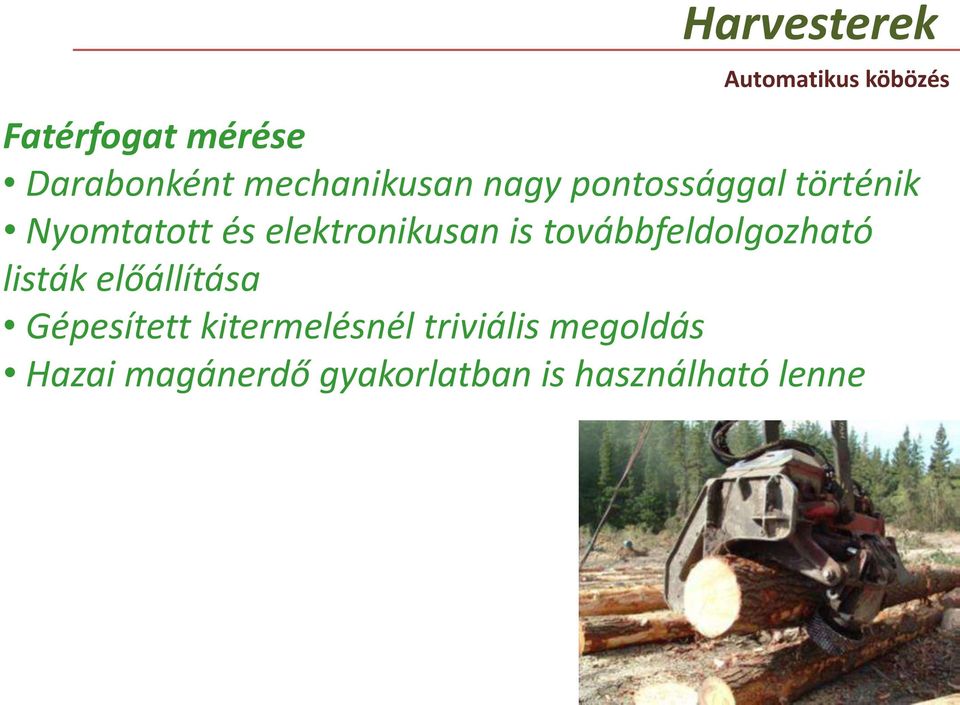 Harvesterek

Automatikus köbözés

Fatérfogat mérése
• Darabonként mechanikusan nagy pontossággal történik
• Nyomtatott és elektronikusan is továbbfeldolgozható listák előállítása
• Gépesített kitermelésnél triviális megoldás
• Hazai magánerdő gyakorlatban is használható lenne